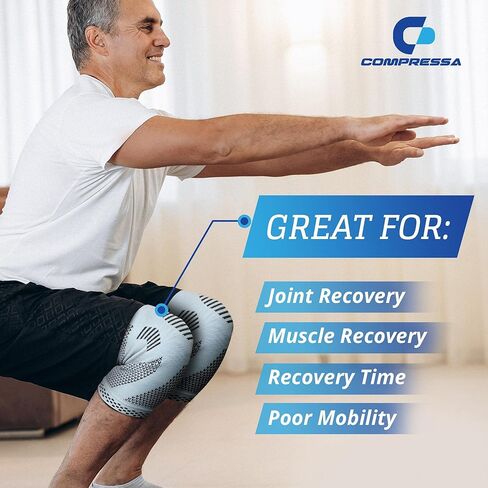 COMPRESSA

GREAT FOR:

Joint Recovery

Muscle Recovery

Recovery Time

Poor Mobility